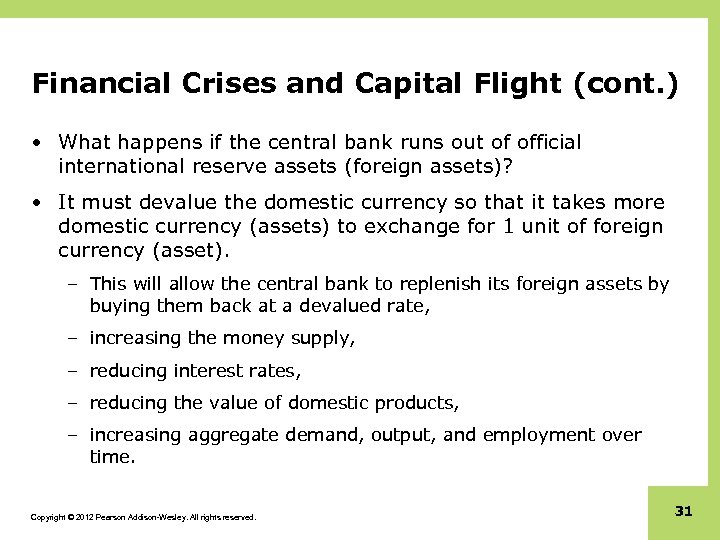 Financial Crises and Capital Flight (cont.)

• What happens if the central bank runs out of official international reserve assets (foreign assets)?

• It must devalue the domestic currency so that it takes more domestic currency (assets) to exchange for 1 unit of foreign currency (asset).

– This will allow the central bank to replenish its foreign assets by buying them back at a devalued rate,

– increasing the money supply,

– reducing interest rates,

– reducing the value of domestic products,

– increasing aggregate demand, output, and employment over time.

Copyright © 2012 Pearson Addison-Wesley. All rights reserved.

31